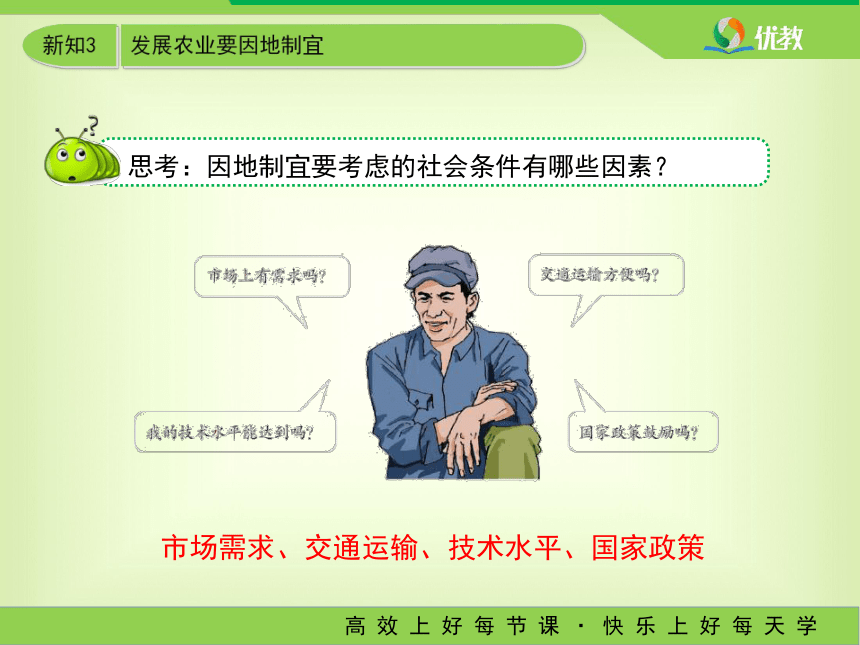 新知3 发展农业要因地制宜

优教

思考：因地制宜要考虑的社会条件有哪些因素？

市场上有需求吗？

交通运输方便吗？

我的技术水平能达到吗？

国家政策鼓励吗？

市场需求、交通运输、技术水平、国家政策

高效上好每节课 · 快乐上好每天学